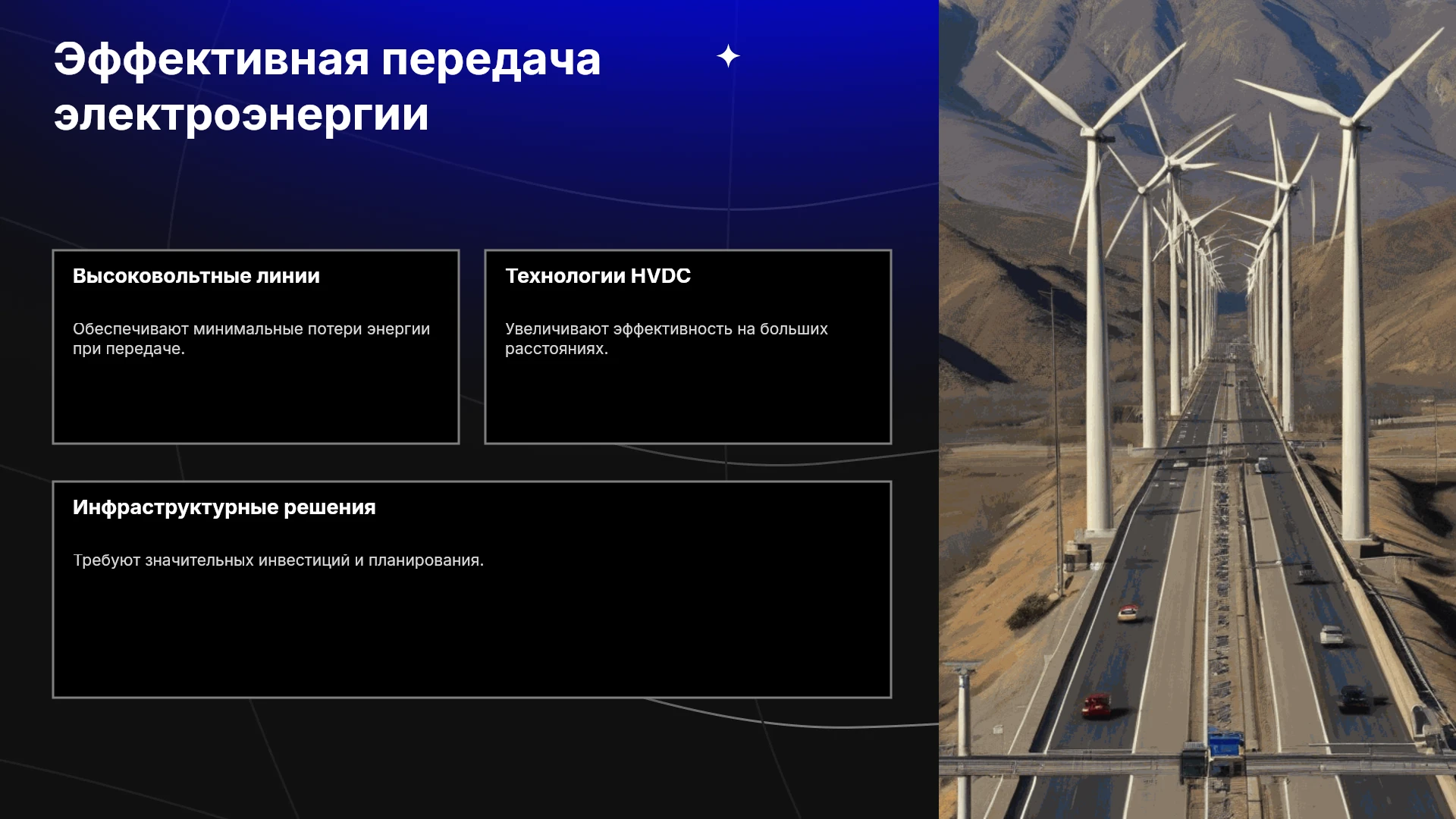 Эффективная передача электроэнергии

Высоковольтные линии

Обеспечивают минимальные потери энергии при передаче.

Технологии HVDC

Увеличивают эффективность на больших расстояниях.

Инфраструктурные решения

Требуют значительных инвестиций и планирования.